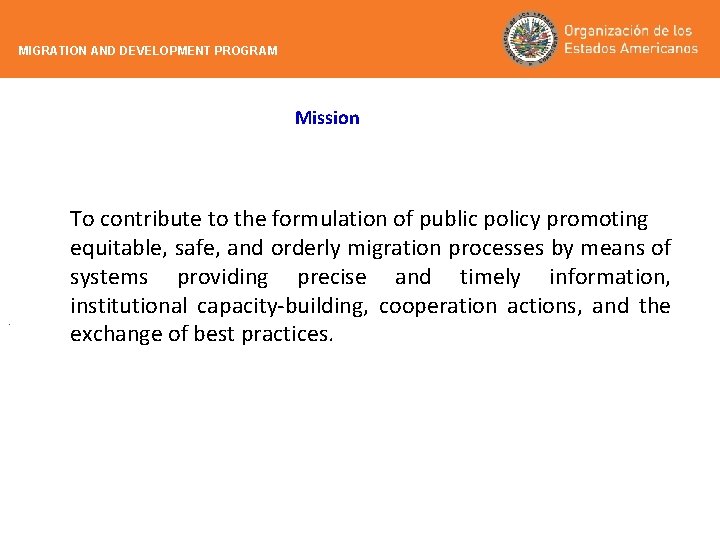 MIGRATION AND DEVELOPMENT PROGRAM

Organización de los Estados Americanos

Mission

To contribute to the formulation of public policy promoting equitable, safe, and orderly migration processes by means of systems providing precise and timely information, institutional capacity-building, cooperation actions, and the exchange of best practices.